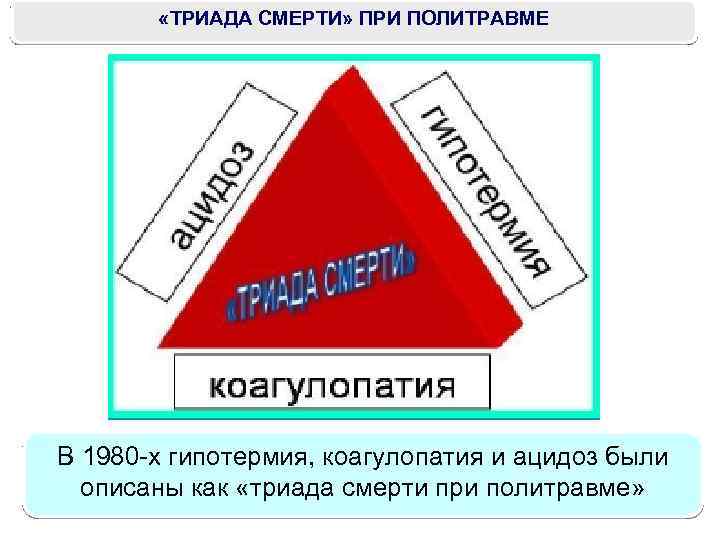 «ТРИАДА СМЕРТИ» ПРИ ПОЛИТРАВМЕ

ацидоз

гипотермия

«ТРИАДА СМЕРТИ»

коагулопатия

В 1980-х гипотермия, коагулопатия и ацидоз были описаны как «триада смерти при политравме»